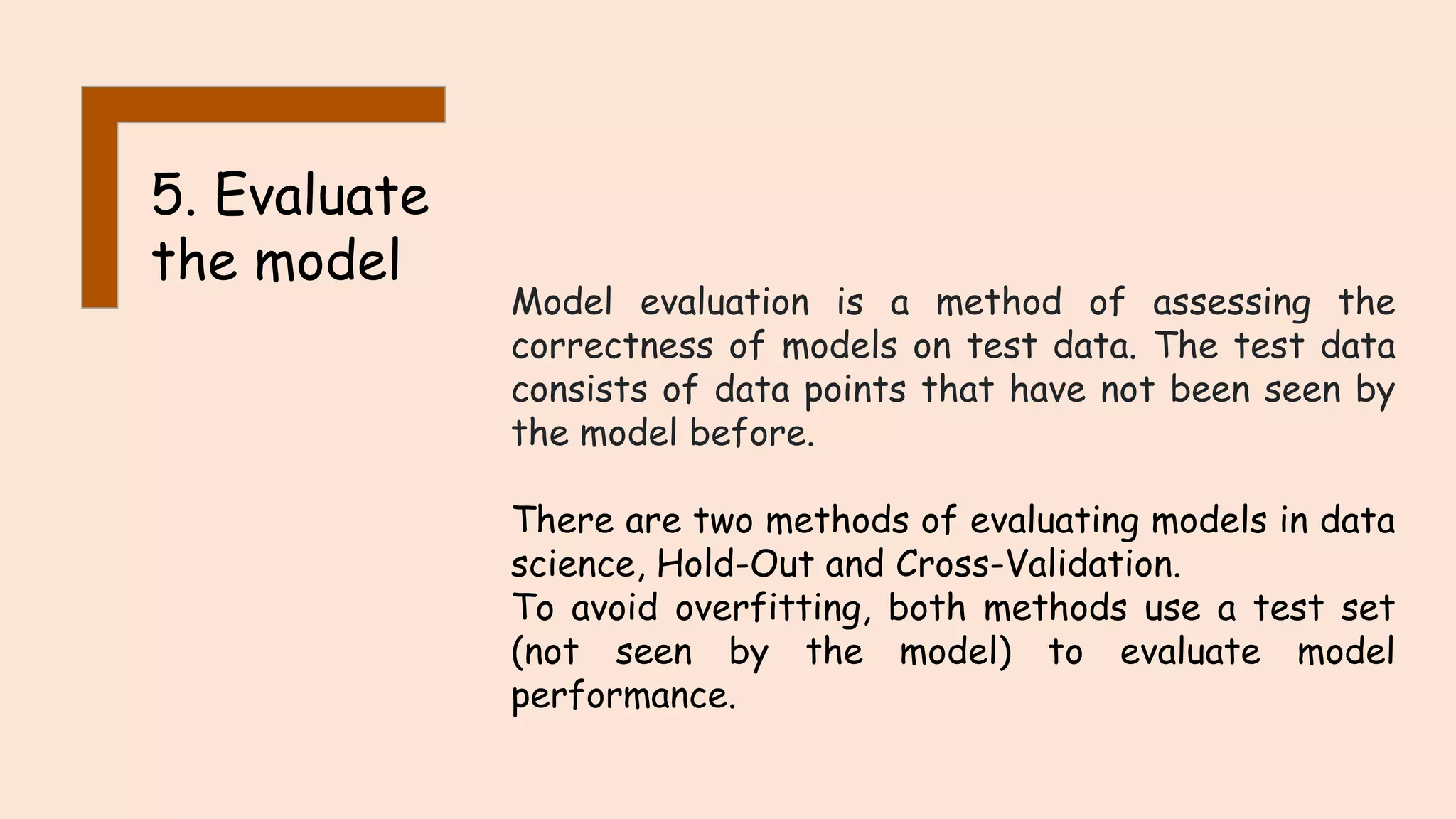 5. Evaluate the model

Model evaluation is a method of assessing the correctness of models on test data. The test data consists of data points that have not been seen by the model before.

There are two methods of evaluating models in data science, Hold-Out and Cross-Validation.
To avoid overfitting, both methods use a test set (not seen by the model) to evaluate model performance.